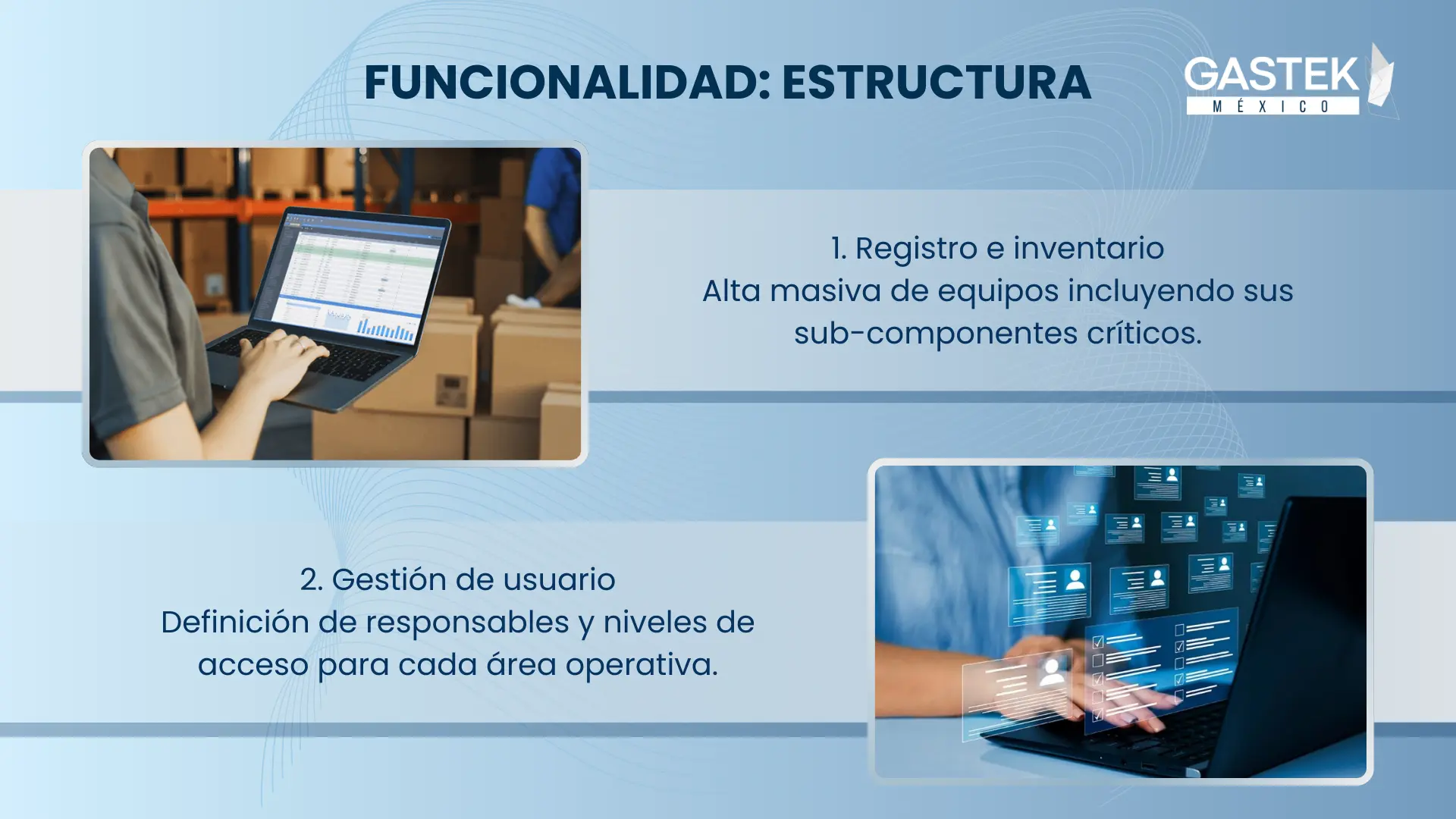 FUNCIONALIDAD: ESTRUCTURA

GASTEK
MÉXICO

1. Registro e inventario
Alta masiva de equipos incluyendo sus sub-componentes críticos.

2. Gestión de usuario
Definición de responsables y niveles de acceso para cada área operativa.